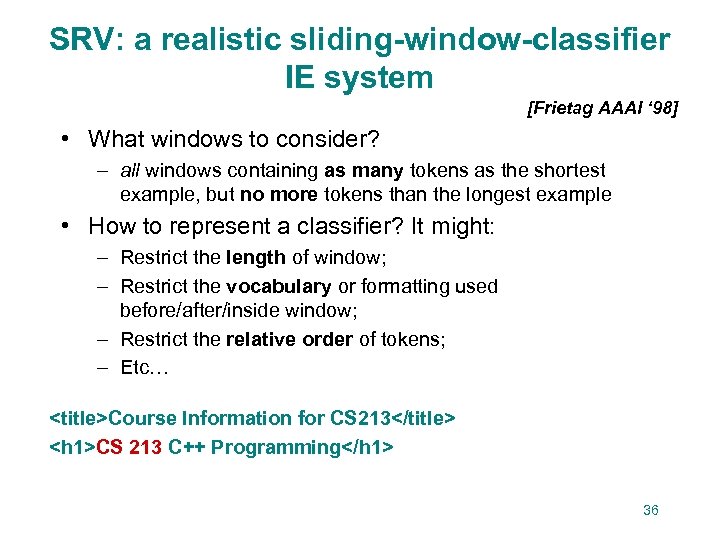 SRV: a realistic sliding-window-classifier IE system

[Frietag AAAI '98]

• What windows to consider?
– all windows containing as many tokens as the shortest example, but no more tokens than the longest example

• How to represent a classifier? It might:
– Restrict the length of window;
– Restrict the vocabulary or formatting used before/after/inside window;
– Restrict the relative order of tokens;
– Etc…

<title>Course Information for CS213</title>
<h1>CS 213 C++ Programming</h1>

36